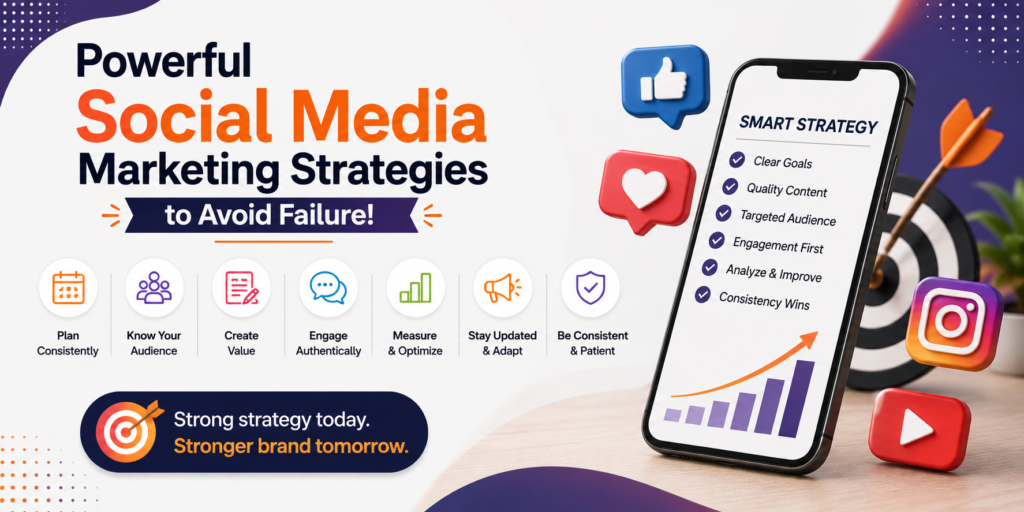 Powerful
Social Media
Marketing Strategies
to Avoid Failure!

Plan Consistently

Know Your Audience

Create Value

Engage Authentically

Measure & Optimize

Stay Updated & Adapt

Be Consistent & Patient

Strong strategy today.
Stronger brand tomorrow.

SMART STRATEGY
Clear Goals
Quality Content
Targeted Audience
Engagement First
Analyze & Improve
Consistency Wins